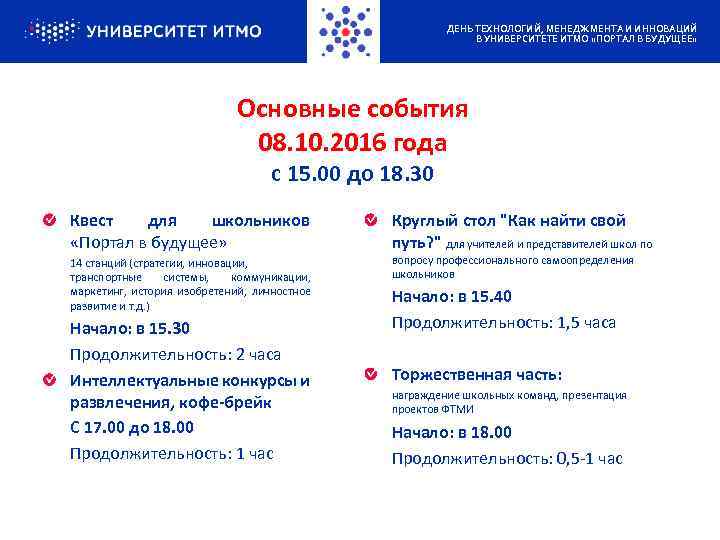 УНИВЕРСИТЕТ ИТМО

ДЕНЬ ТЕХНОЛОГИЙ, МЕНЕДЖМЕНТА И ИННОВАЦИЙ В УНИВЕРСИТЕТЕ ИТМО «ПОРТАЛ В БУДУЩЕЕ»

Основные события
08.10.2016 года
с 15.00 до 18.30

Квест для школьников «Портал в будущее»
14 станций (стратегии, инновации, транспортные системы, коммуникации, маркетинг, история изобретений, личностное развитие и т.д.)

Начало: в 15.30

Продолжительность: 2 часа

Интеллектуальные конкурсы и развлечения, кофе-брейк

С 17.00 до 18.00

Продолжительность: 1 час

Круглый стол "Как найти свой путь?" для учителей и представителей школ по вопросу профессионального самоопределения школьников

Начало: в 15.40

Продолжительность: 1,5 часа

Торжественная часть:
награждение школьных команд, презентация проектов ФТМИ

Начало: в 18.00

Продолжительность: 0,5-1 час